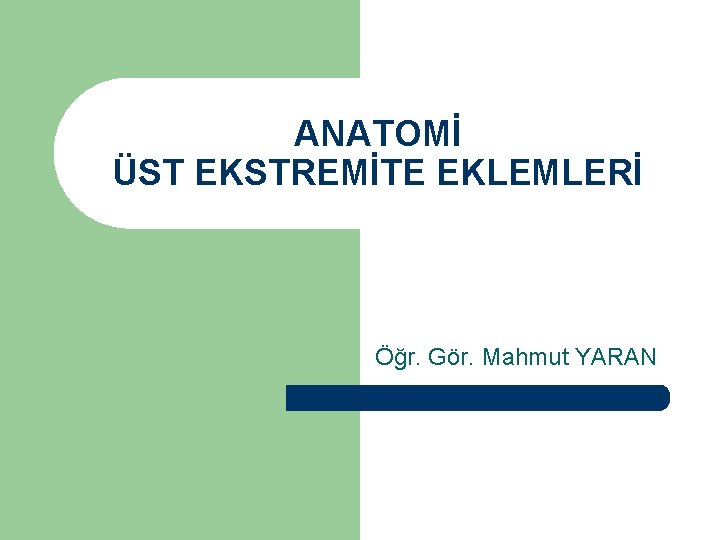 ANATOMİ
ÜST EKSTREMİTE EKLEMLERİ

Öğr. Gör. Mahmut YARAN